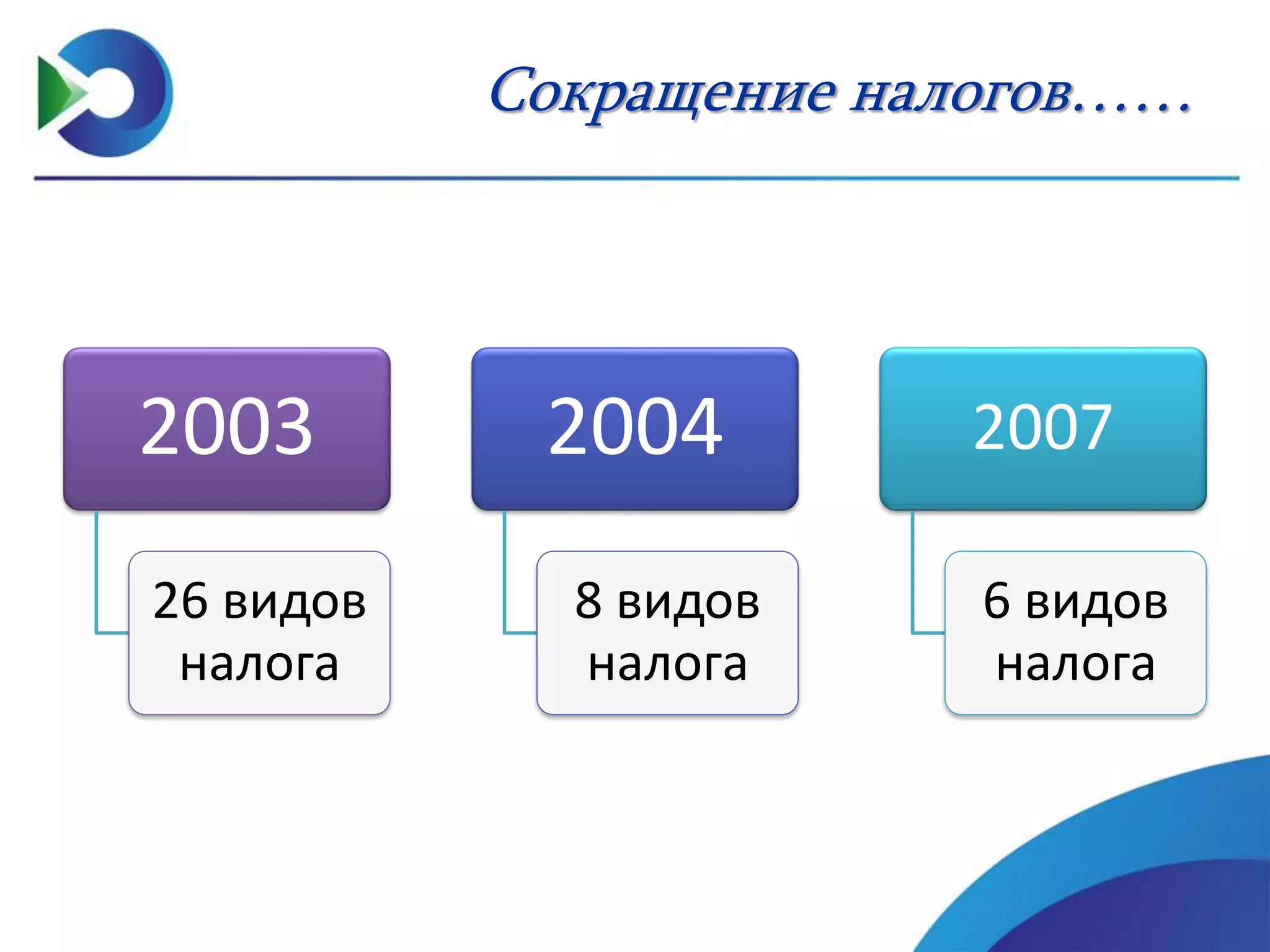 Сокращение налогов……

2003

26 видов налога

2004

8 видов налога

2007

6 видов налога